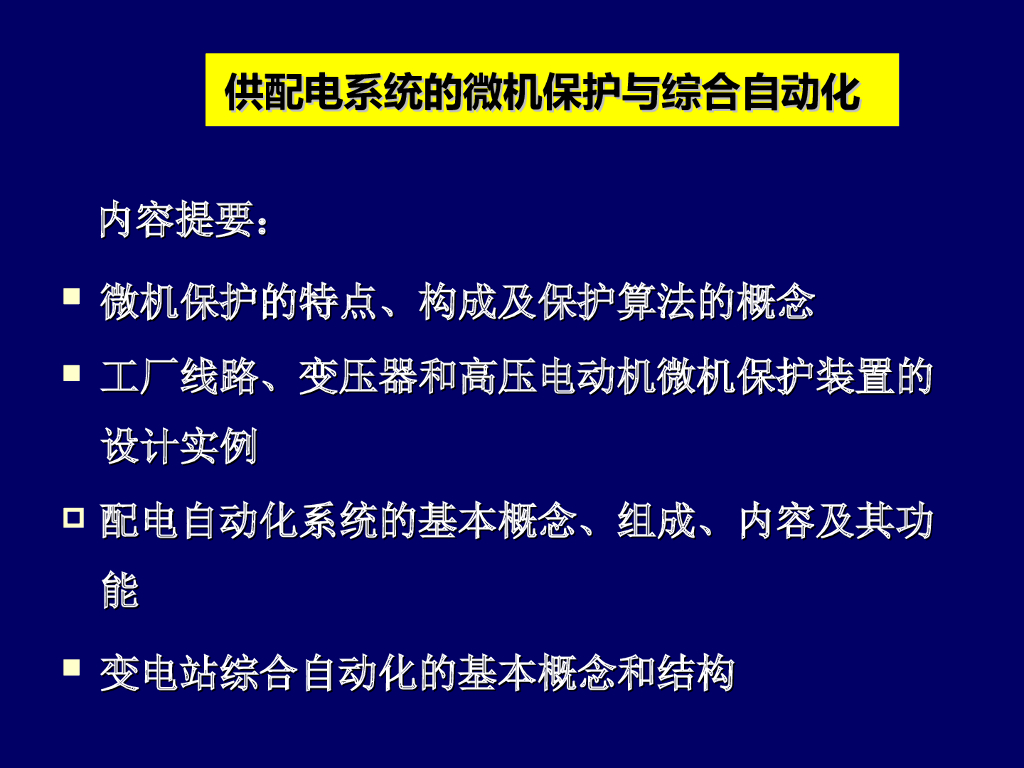 供配电系统的微机保护与综合自动化

内容提要：

■ 微机保护的特点、构成及保护算法的概念

■ 工厂线路、变压器和高压电动机微机保护装置的设计实例

□ 配电自动化系统的基本概念、组成、内容及其功能

■ 变电站综合自动化的基本概念和结构